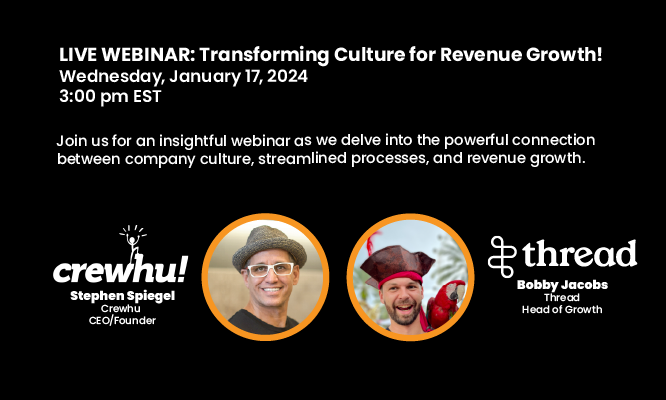 LIVE WEBINAR: Transforming Culture for Revenue Growth!
Wednesday, January 17, 2024
3:00 pm EST

Join us for an insightful webinar as we delve into the powerful connection between company culture, streamlined processes, and revenue growth.

crewhu!
Stephen Spiegel
Crewhu
CEO/Founder

thread
Bobby Jacobs
Thread
Head of Growth